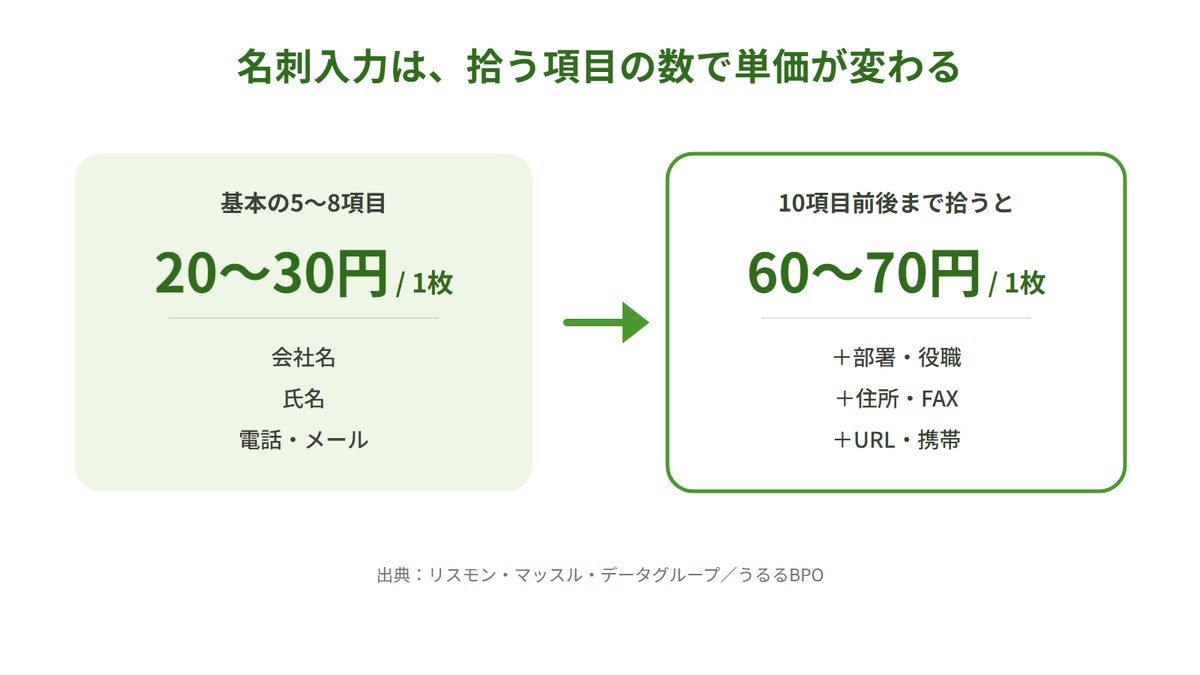 名刺入力は、拾う項目の数で単価が変わる

基本の5〜8項目

20〜30円 / 1枚

会社名

氏名

電話・メール

10項目前後まで拾うと

60〜70円 / 1枚

＋部署・役職

＋住所・FAX

＋URL・携帯

出典：リスモン・マッスル・データグループ／うるるBPO